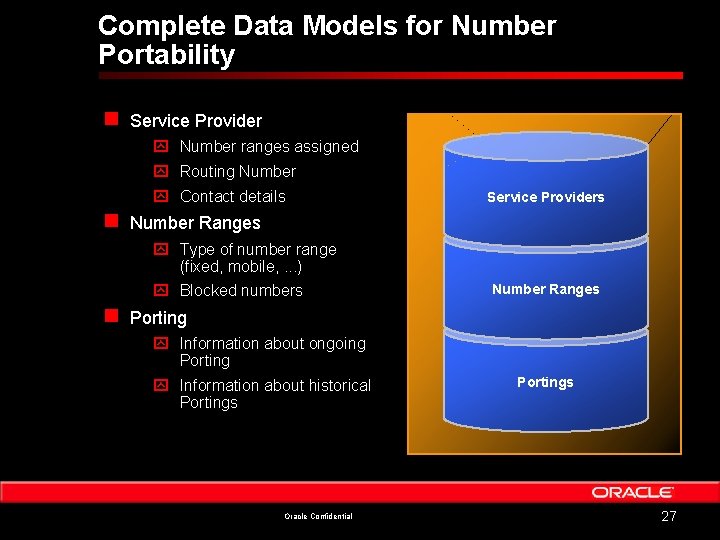 Complete Data Models for Number Portability

Service Provider
Number ranges assigned
Routing Number
Contact details
Number Ranges
Type of number range (fixed, mobile, ...)
Blocked numbers
Porting
Information about ongoing Porting
Information about historical Portings

Service Providers
Number Ranges
Portings

ORACLE

Oracle Confidential

27